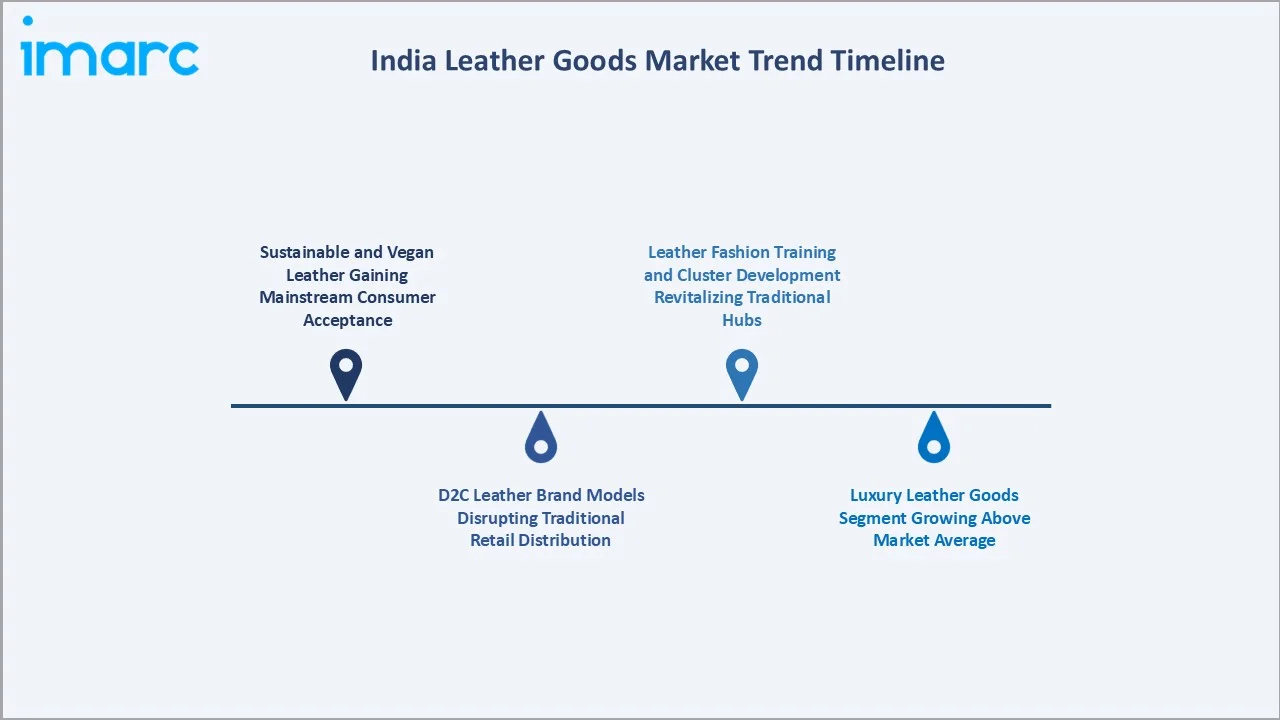 imarc

India Leather Goods Market Trend Timeline

Sustainable and Vegan Leather Gaining Mainstream Consumer Acceptance

D2C Leather Brand Models Disrupting Traditional Retail Distribution

Leather Fashion Training and Cluster Development Revitalizing Traditional Hubs

Luxury Leather Goods Segment Growing Above Market Average